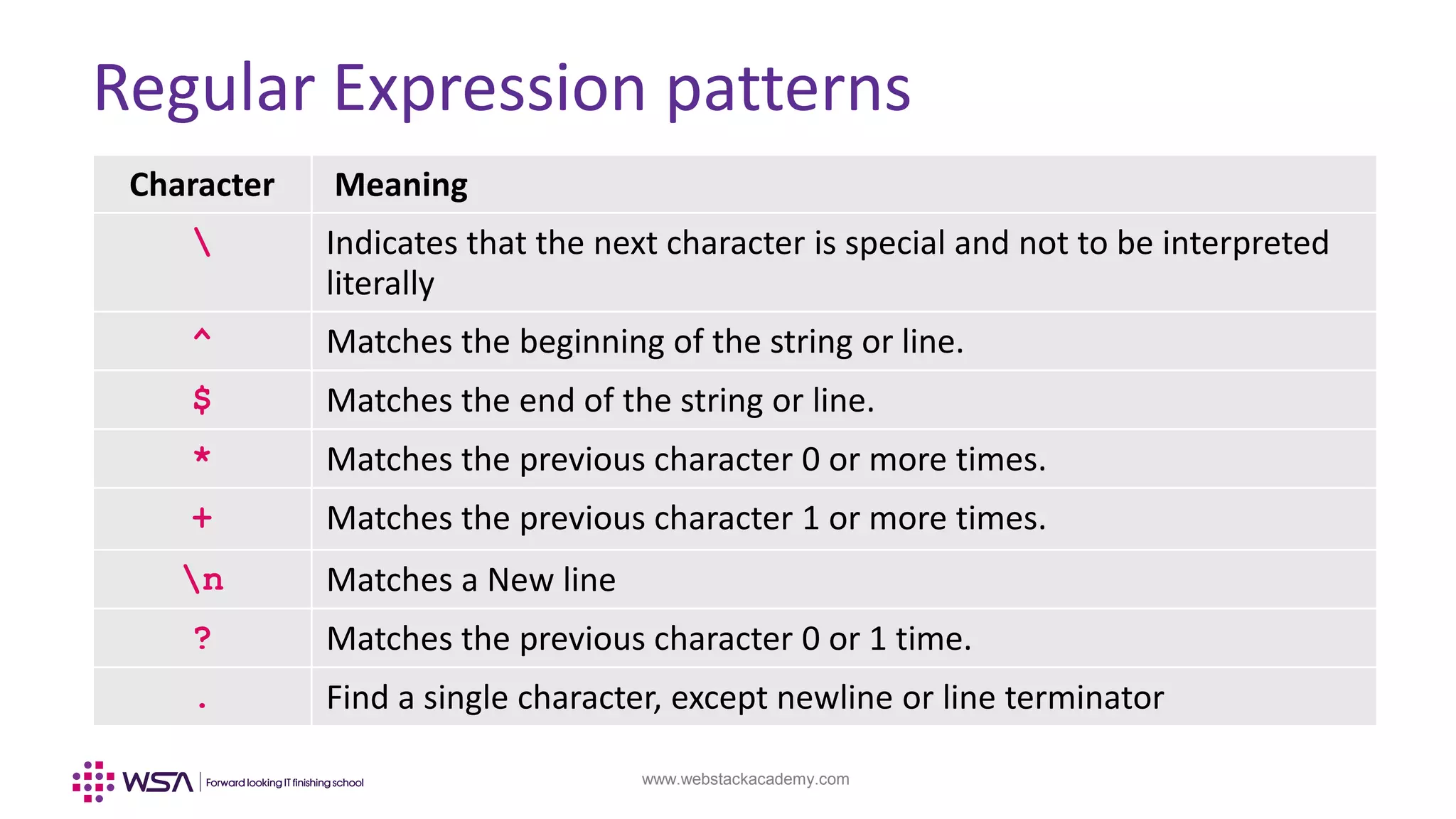 Regular Expression patterns

| Character | Meaning |
|---|---|
| \ | Indicates that the next character is special and not to be interpreted literally |
| ^ | Matches the beginning of the string or line. |
| $ | Matches the end of the string or line. |
| * | Matches the previous character 0 or more times. |
| + | Matches the previous character 1 or more times. |
| \n | Matches a New line |
| ? | Matches the previous character 0 or 1 time. |
| . | Find a single character, except newline or line terminator |

WSA | Forward looking IT finishing school

www.webstackacademy.com